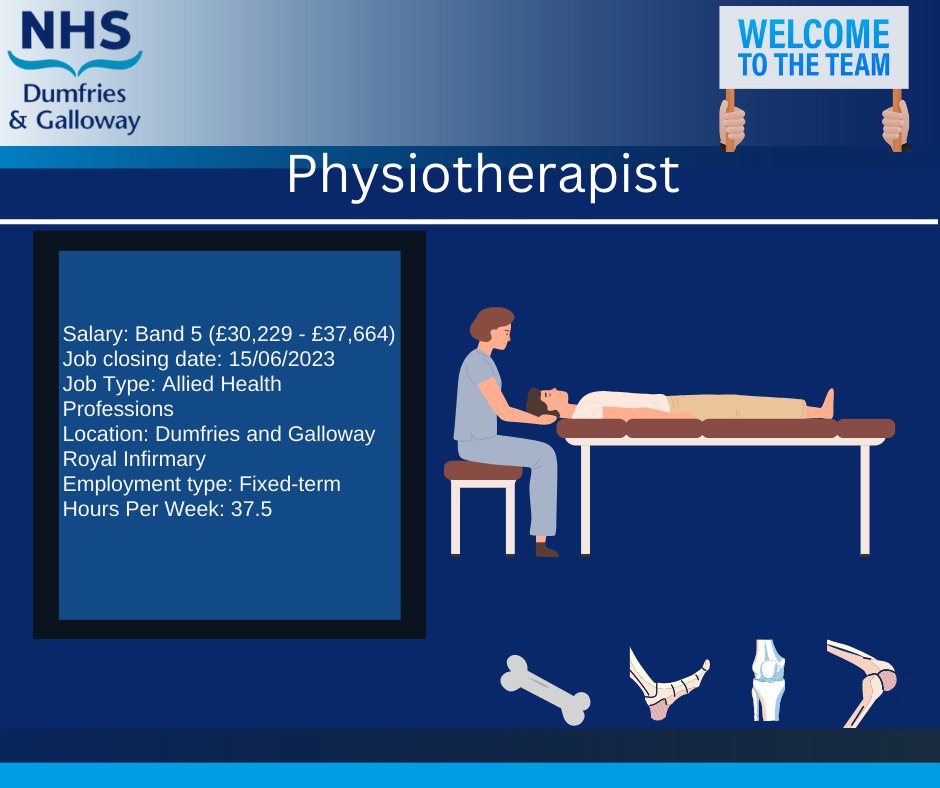 NHS
Dumfries & Galloway

WELCOME TO THE TEAM

Physiotherapist

Salary: Band 5 (£30,229 - £37,664)
Job closing date: 15/06/2023
Job Type: Allied Health Professions
Location: Dumfries and Galloway Royal Infirmary
Employment type: Fixed-term
Hours Per Week: 37.5